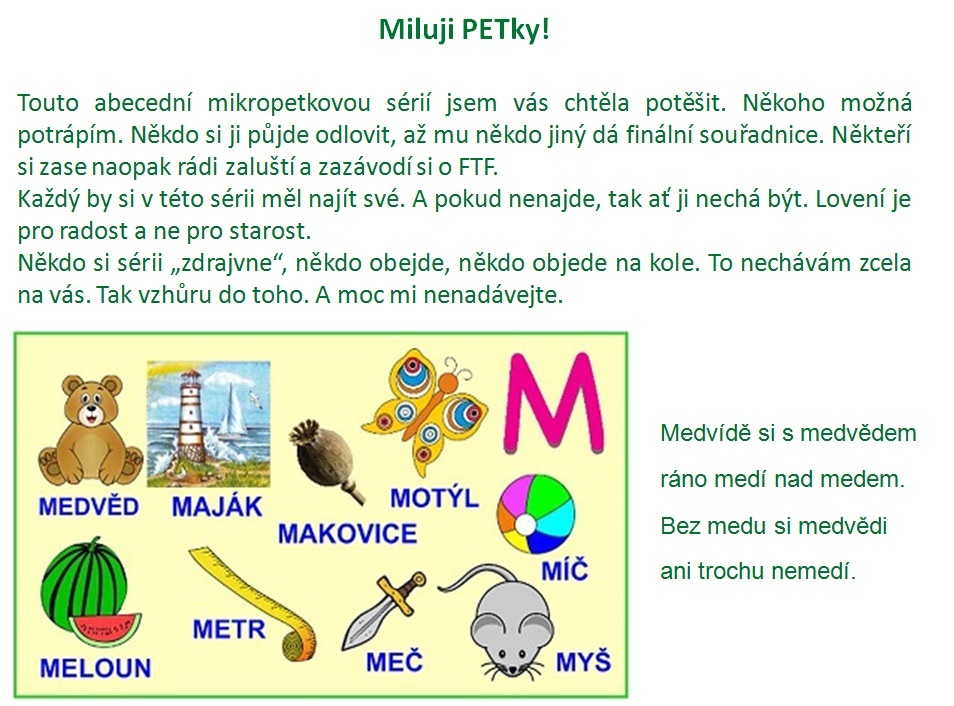 Miluji PETky!

Touto abecední mikropetkovou sérií jsem vás chtěla potěšit. Někoho možná potrápím. Někdo si ji půjde odlovit, až mu někdo jiný dá finální souřadnice. Někteří si zase naopak rádi zaluští a zazávodí si o FTF.
Každý by si v této sérii měl najít své. A pokud nenajde, tak ať ji nechá být. Lovení je pro radost a ne pro starost.
Někdo si sérii „zdrajvne“, někdo obejde, někdo objede na kole. To nechávám zcela na vás. Tak vzhůru do toho. A moc mi nenadávejte.

M

MEDVĚD
MAJÁK
MAKOVICE
MOTÝL
MÍČ
MELOUN
METR
MEČ
MYŠ

Medvídě si s medvědem
ráno medí nad medem.
Bez medu si medvědi
ani trochu nemedí.